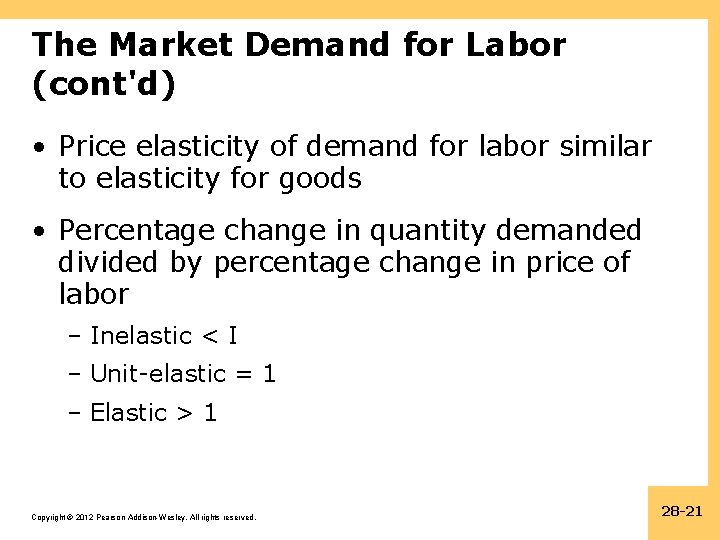 The Market Demand for Labor (cont'd)

• Price elasticity of demand for labor similar to elasticity for goods

• Percentage change in quantity demanded divided by percentage change in price of labor

– Inelastic < I

– Unit-elastic = 1

– Elastic > 1

Copyright © 2012 Pearson Addison-Wesley. All rights reserved.

28-21